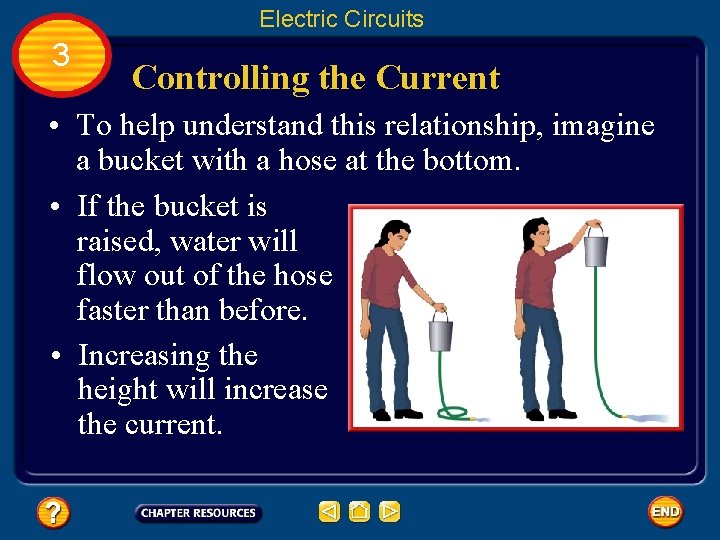 Electric Circuits

3

Controlling the Current

• To help understand this relationship, imagine a bucket with a hose at the bottom.

• If the bucket is raised, water will flow out of the hose faster than before.

• Increasing the height will increase the current.

?

CHAPTER RESOURCES

END